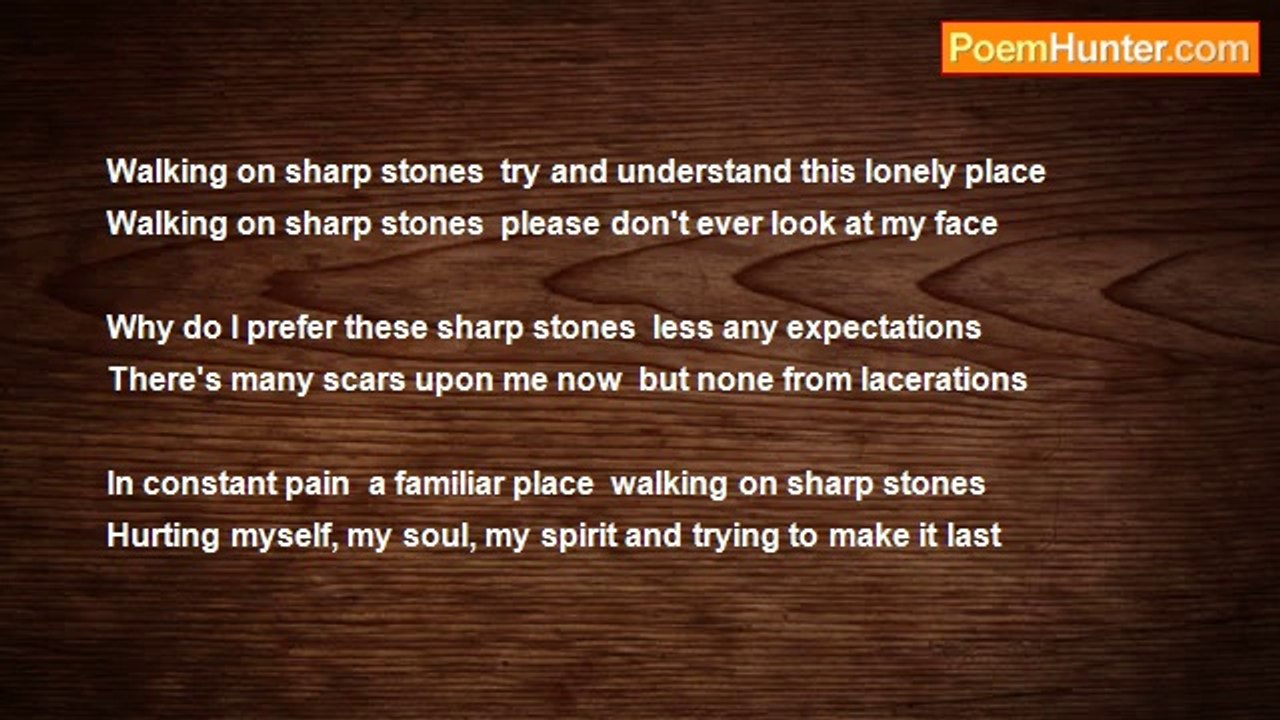 PoemHunter.com

Walking on sharp stones try and understand this lonely place
Walking on sharp stones please don't ever look at my face

Why do I prefer these sharp stones less any expectations
There's many scars upon me now but none from lacerations

In constant pain a familiar place walking on sharp stones
Hurting myself, my soul, my spirit and trying to make it last